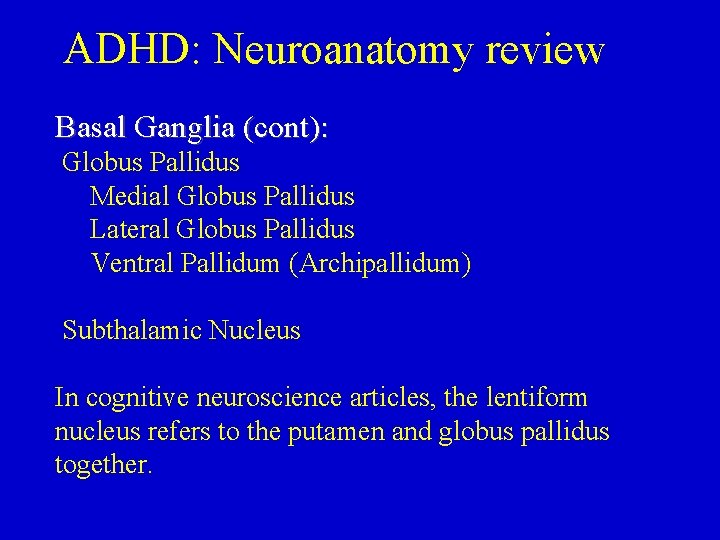 ADHD: Neuroanatomy review

Basal Ganglia (cont):
Globus Pallidus
Medial Globus Pallidus
Lateral Globus Pallidus
Ventral Pallidum (Archipallidum)

Subthalamic Nucleus

In cognitive neuroscience articles, the lentiform nucleus refers to the putamen and globus pallidus together.